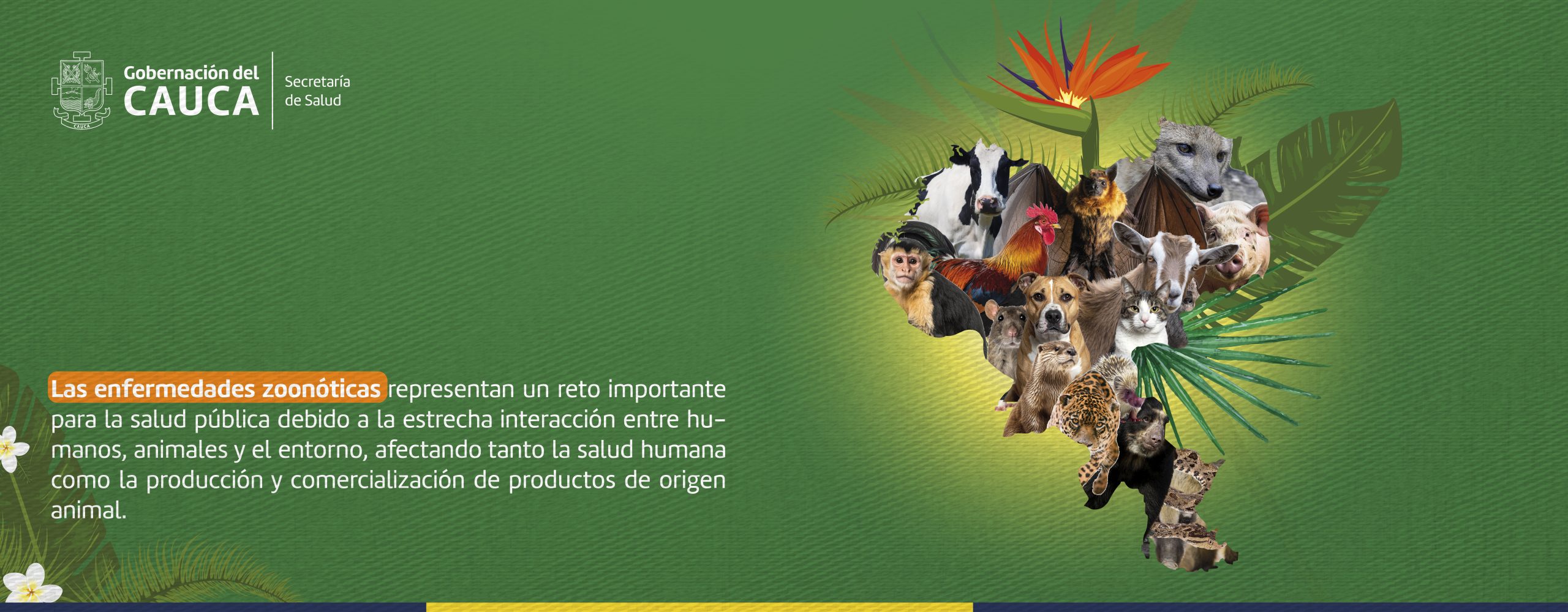 CAUCA

Gobernación del
CAUCA

Secretaría
de Salud

Las enfermedades zoonóticas representan un reto importante para la salud pública debido a la estrecha interacción entre humanos, animales y el entorno, afectando tanto la salud humana como la producción y comercialización de productos de origen animal.